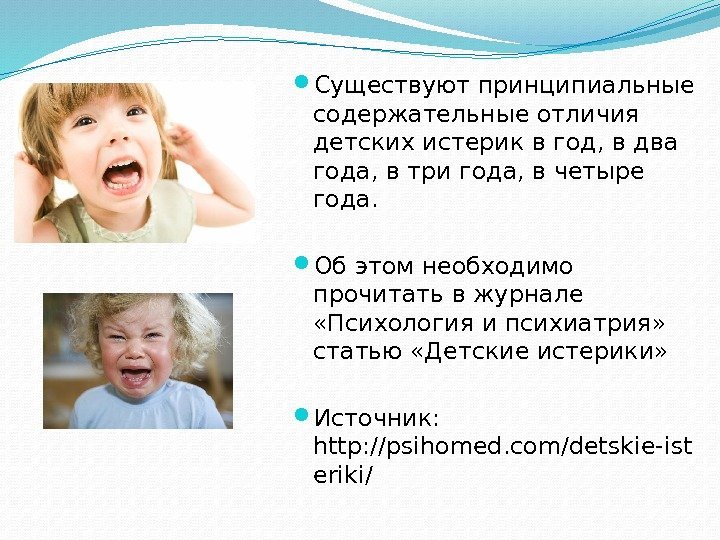 Существуют принципиальные содержательные отличия детских истерик в год, в два года, в три года, в четыре года.

Об этом необходимо прочитать в журнале «Психология и психиатрия» статью «Детские истерики»

Источник: http://psihomed.com/detskie-isteriki/